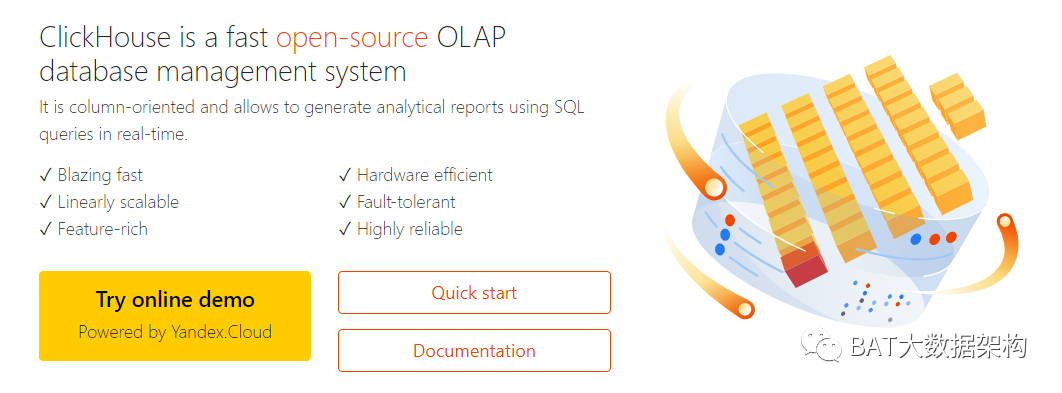 ClickHouse is a fast open-source OLAP database management system

It is column-oriented and allows to generate analytical reports using SQL queries in real-time.

✓ Blazing fast
✓ Linearly scalable
✓ Feature-rich

✓ Hardware efficient
✓ Fault-tolerant
✓ Highly reliable

Try online demo
Powered by Yandex.Cloud

Quick start

Documentation

BAT大数据架构